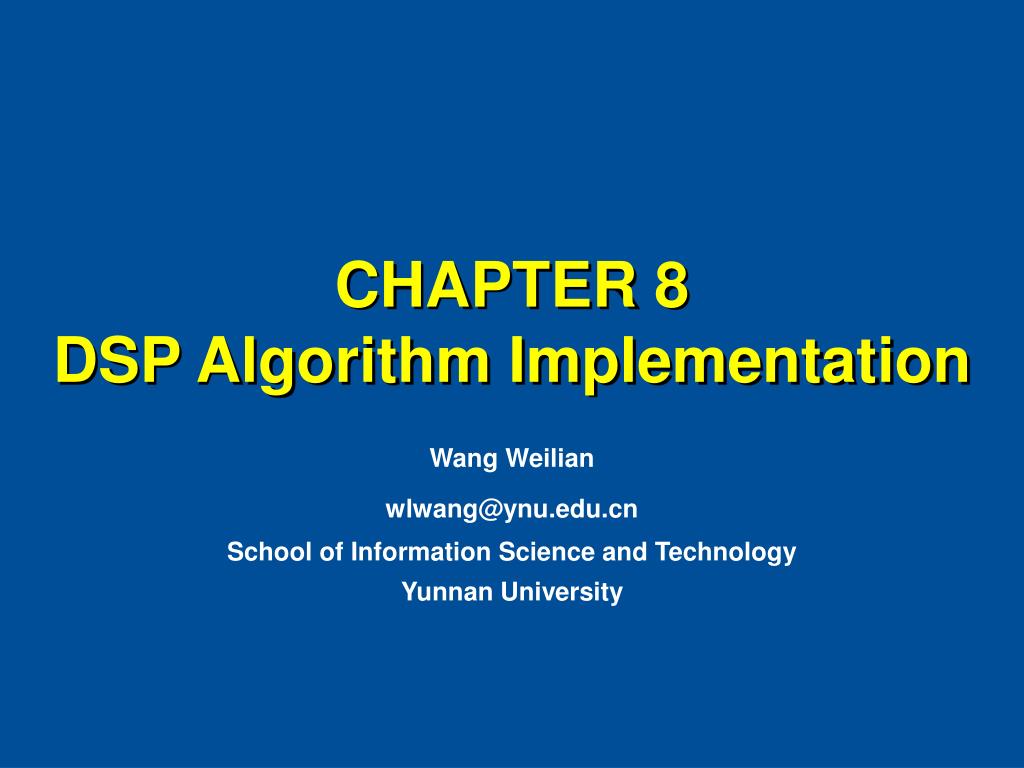 CHAPTER 8
DSP Algorithm Implementation

Wang Weilian

wlwang@ynu.edu.cn

School of Information Science and Technology

Yunnan University